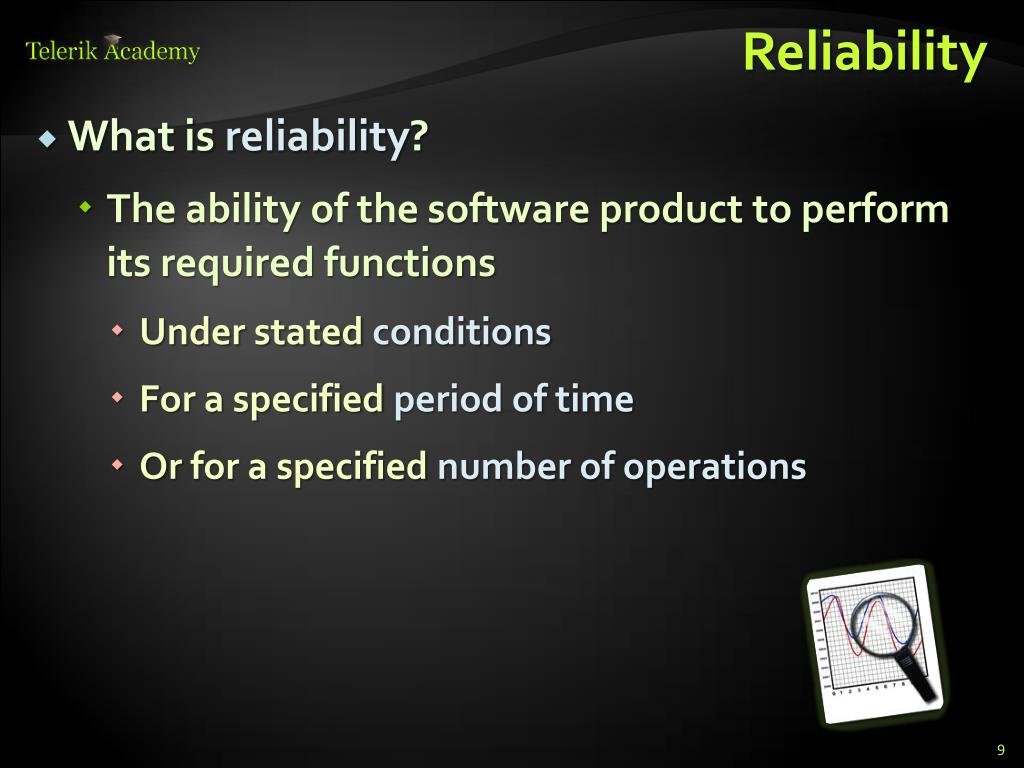 Telerik Academy

Reliability

What is reliability?

The ability of the software product to perform its required functions

Under stated conditions

For a specified period of time

Or for a specified number of operations

9